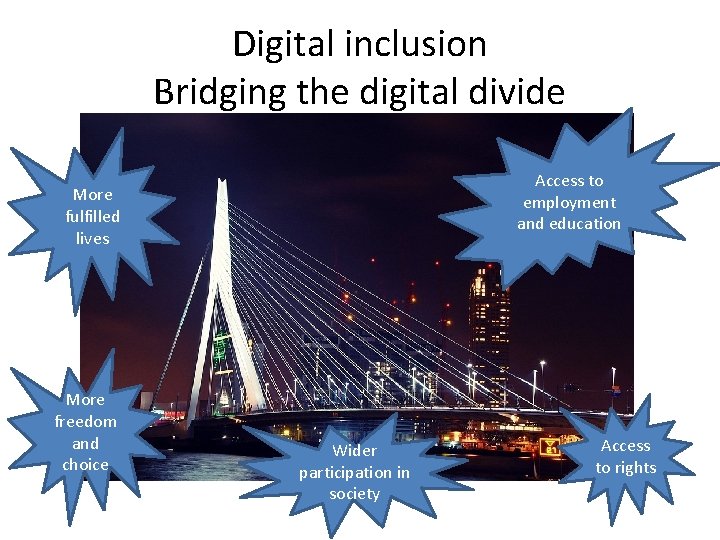 Digital inclusion
Bridging the digital divide

More fulfilled lives

Access to employment and education

More freedom and choice

Wider participation in society

Access to rights